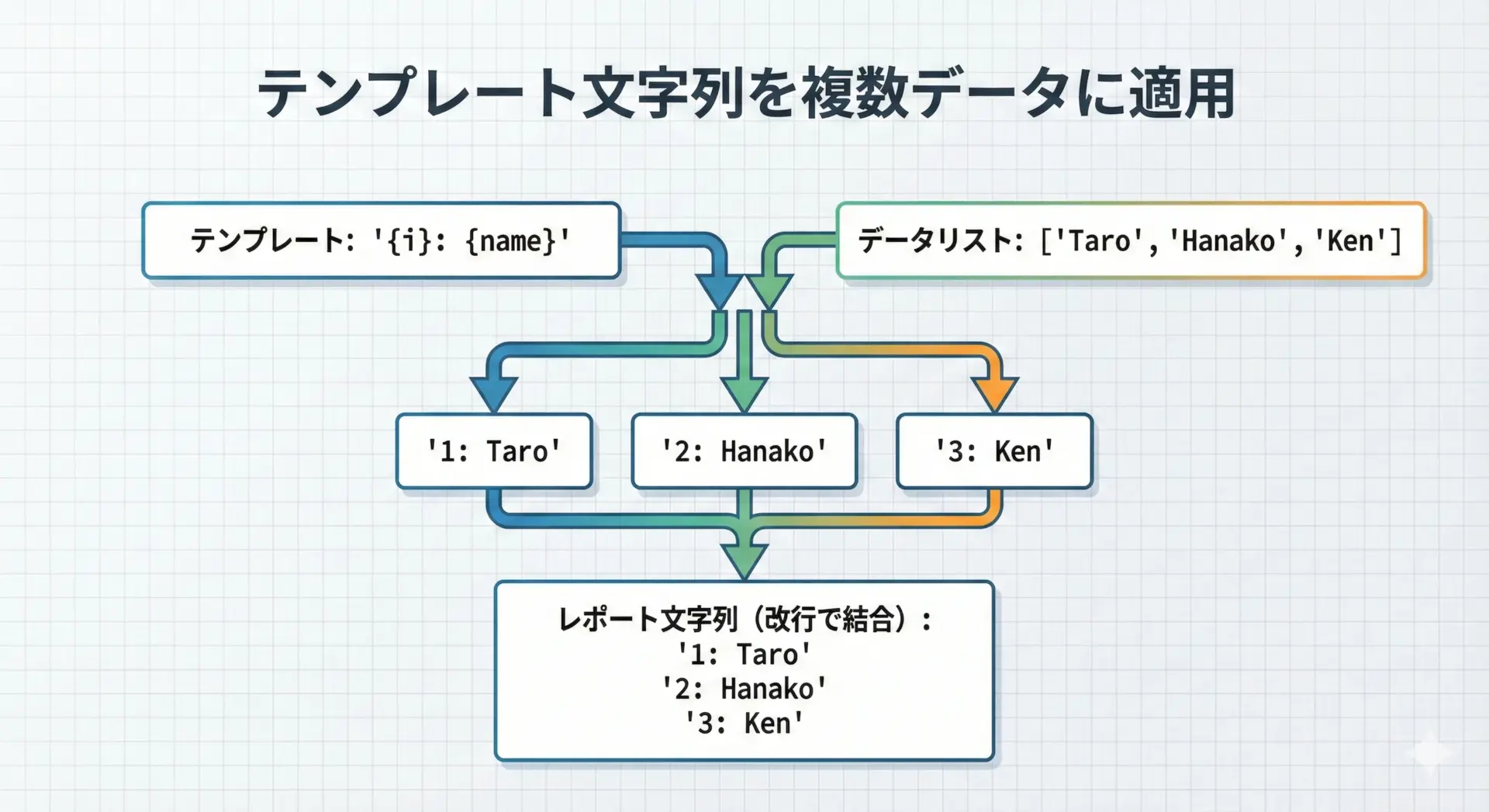 テンプレート文字列を複数データに適用

テンプレート: '{i}: {name}'

データリスト: ['Taro', 'Hanako', 'Ken']

'1: Taro'

'2: Hanako'

'3: Ken'

レポート文字列（改行で結合）:
'1: Taro'
'2: Hanako'
'3: Ken'